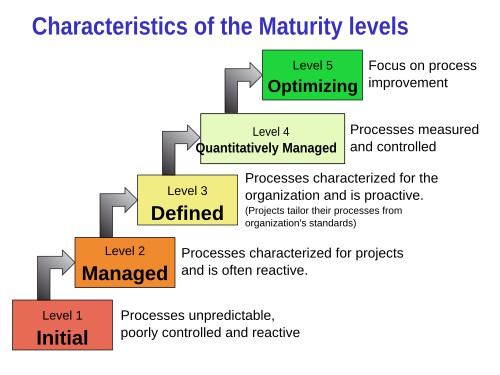 Characteristics of the Maturity levels

Level 5
Optimizing

Focus on process improvement

Level 4
Quantitatively Managed

Processes measured and controlled

Level 3
Defined

Processes characterized for the organization and is proactive.
(Projects tailor their processes from organization's standards)

Level 2
Managed

Processes characterized for projects and is often reactive.

Level 1
Initial

Processes unpredictable, poorly controlled and reactive